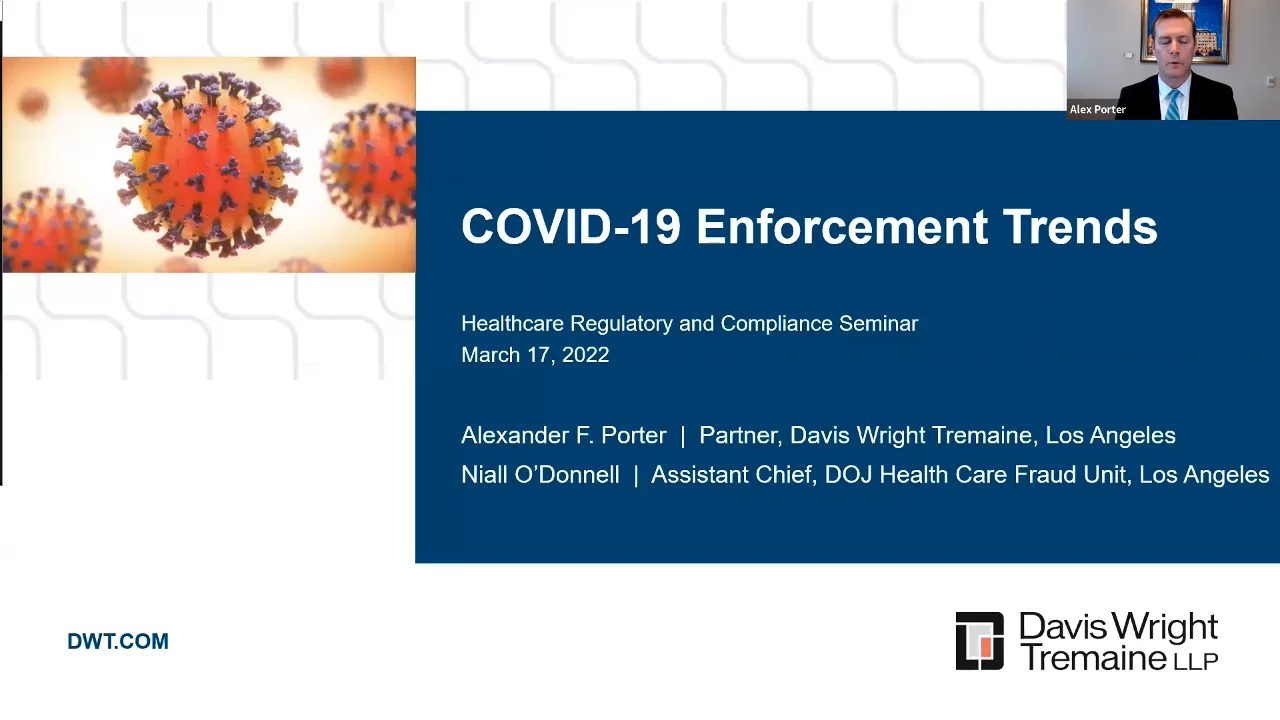 Alex Porter

COVID-19 Enforcement Trends

Healthcare Regulatory and Compliance Seminar
March 17, 2022

Alexander F. Porter | Partner, Davis Wright Tremaine, Los Angeles
Niall O'Donnell | Assistant Chief, DOJ Health Care Fraud Unit, Los Angeles

DWT.COM

Davis Wright Tremaine LLP